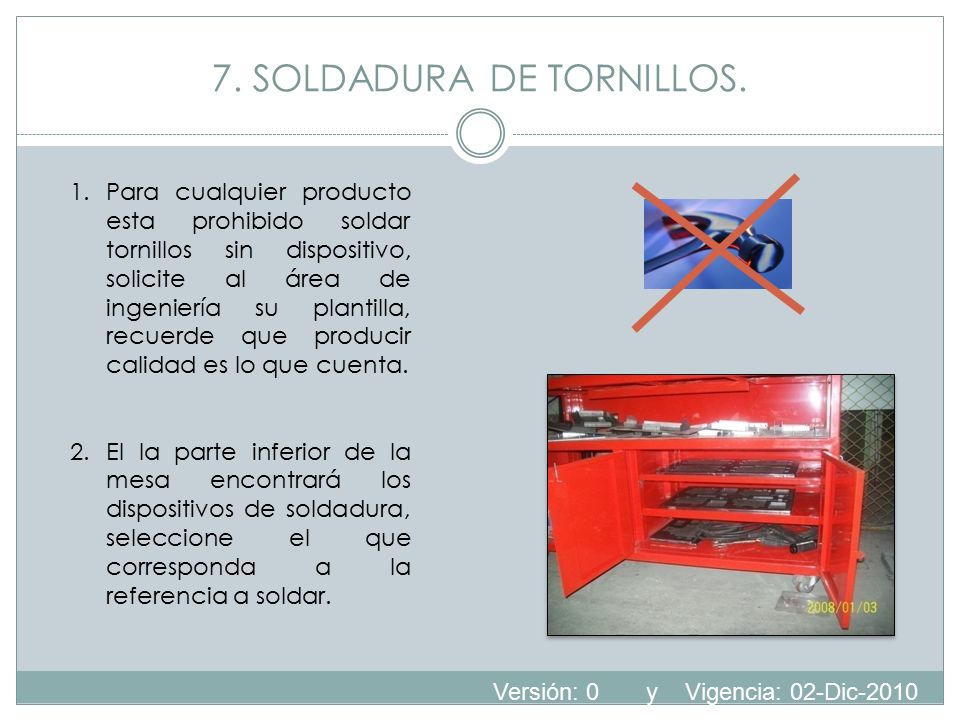 7. SOLDADURA DE TORNILLOS.

1. Para cualquier producto esta prohibido soldar tornillos sin dispositivo, solicite al área de ingeniería su plantilla, recuerde que producir calidad es lo que cuenta.

2. El la parte inferior de la mesa encontrará los dispositivos de soldadura, seleccione el que corresponda a la referencia a soldar.

2008/01/03

Versión: 0 y Vigencia: 02-Dic-2010